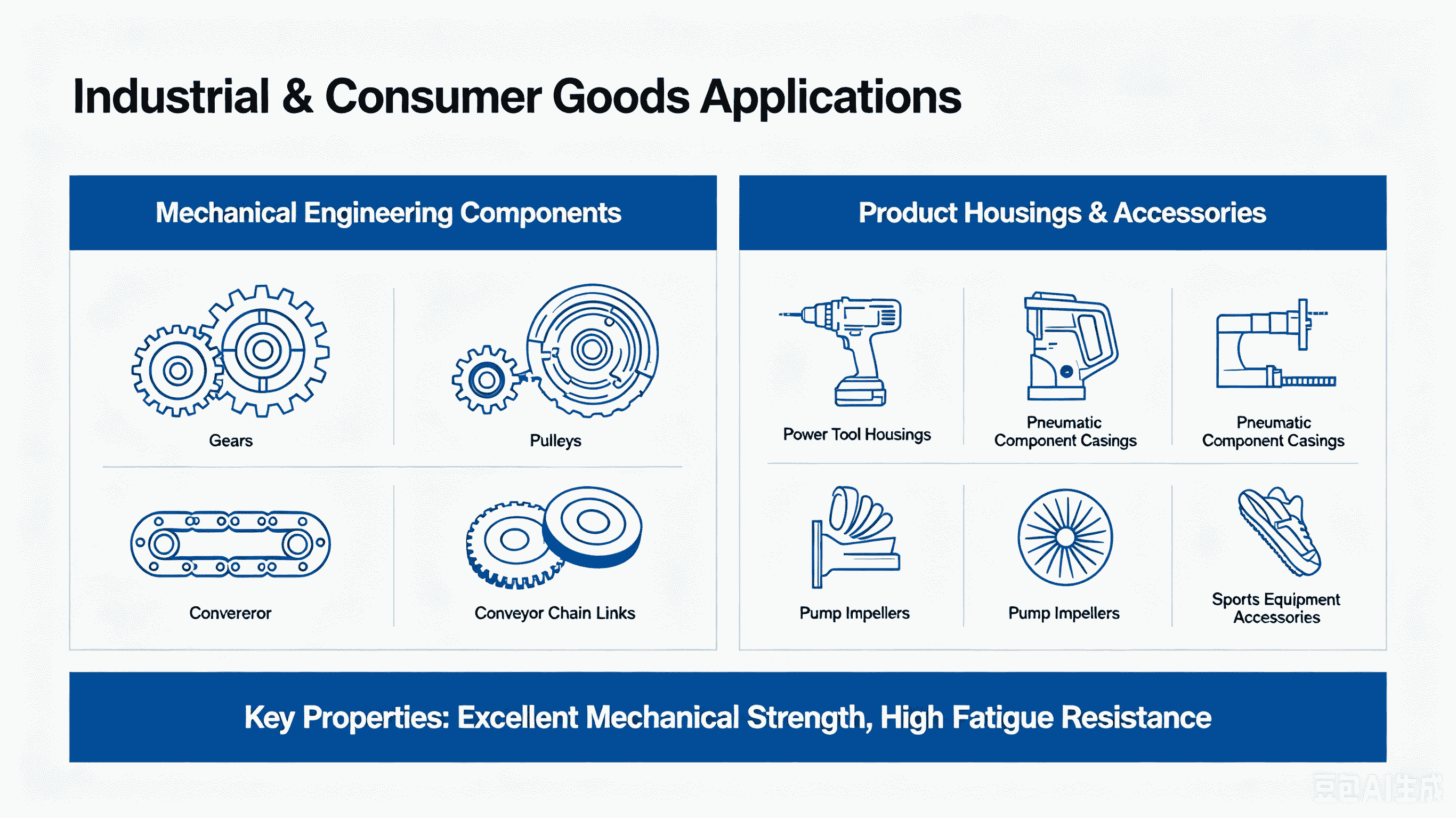 Industrial & Consumer Goods Applications

Mechanical Engineering Components

Gears

Pulleys

Convereror

Conveyor Chain Links

Product Housings & Accessories

Power Tool Housings

Pneumatic Component Casings

Pneumatic Component Casings

Pump Impellers

Pump Impellers

Sports Equipment Accessories

Key Properties: Excellent Mechanical Strength, High Fatigue Resistance

豆包AI生成